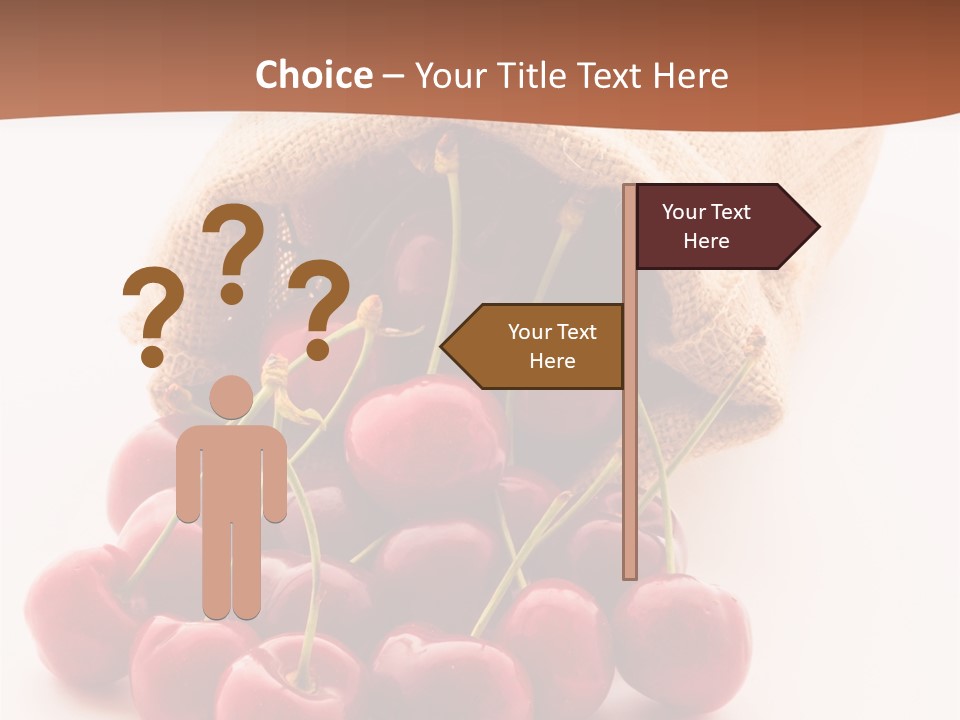 Choice – Your Title Text Here

? ? ?

Your Text Here

Your Text Here